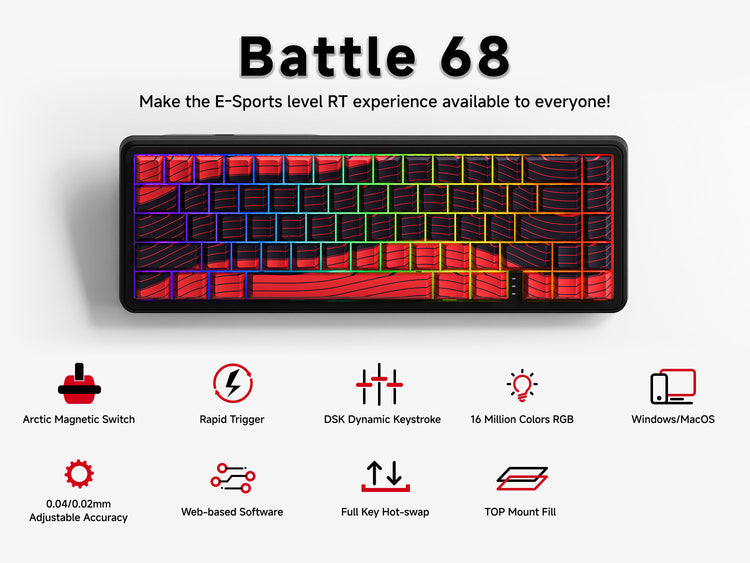 Battle 68

Make the E-Sports level RT experience available to everyone!

Arctic Magnetic Switch

Rapid Trigger

DSK Dynamic Keystroke

16 Million Colors RGB

Windows/MacOS

0.04/0.02mm Adjustable Accuracy

Web-based Software

Full Key Hot-swap

TOP Mount Fill